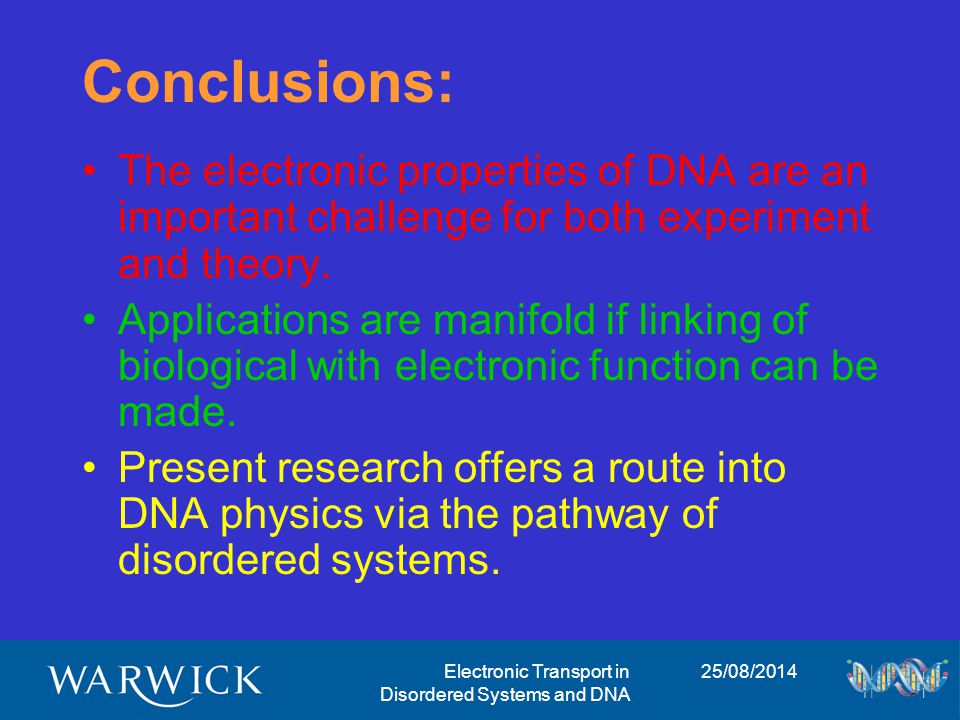 Conclusions:

• The electronic properties of DNA are an important challenge for both experiment and theory.

• Applications are manifold if linking of biological with electronic function can be made.

• Present research offers a route into DNA physics via the pathway of disordered systems.

WARWICK

Electronic Transport in Disordered Systems and DNA

25/08/2014